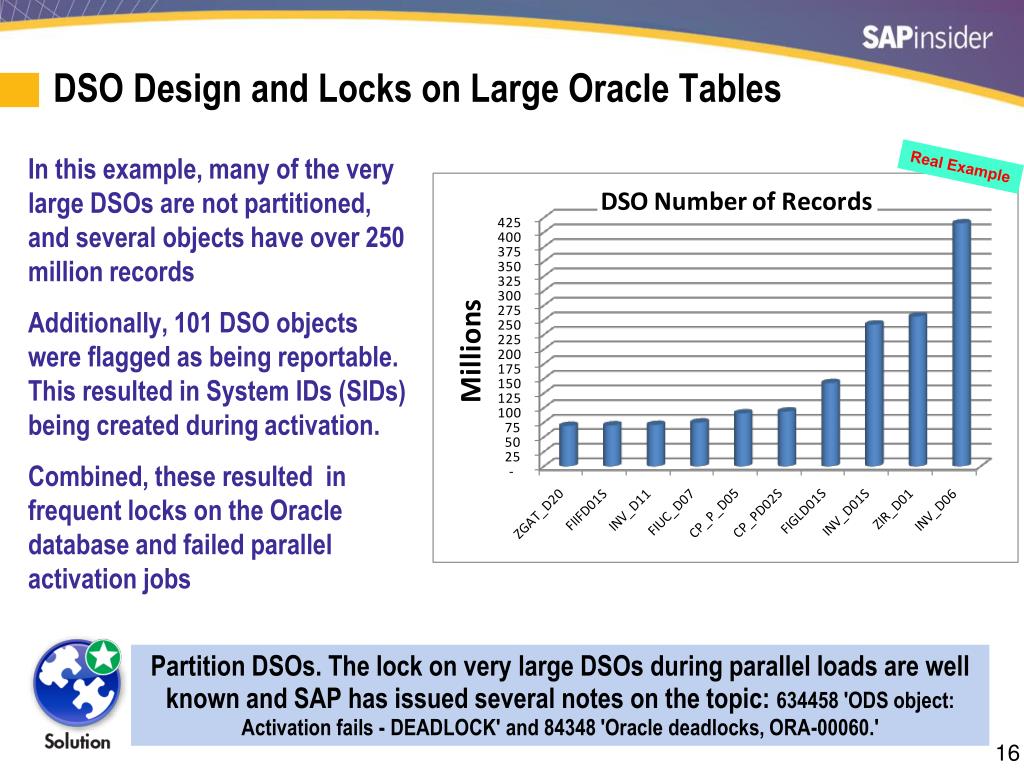 SAPinsider

DSO Design and Locks on Large Oracle Tables

Real Example

In this example, many of the very large DSOs are not partitioned, and several objects have over 250 million records

Additionally, 101 DSO objects were flagged as being reportable. This resulted in System IDs (SIDs) being created during activation.

Combined, these resulted in frequent locks on the Oracle database and failed parallel activation jobs

DSO Number of Records

Millions

425
400
375
350
325
300
275
250
225
200
175
150
125
100
75
50
25
-

ZGAT_D20
FIIFD01S
INV_D11
FIUC_D07
CP_P_D05
CP_PD02S
FIGLD01S
INV_D01S
ZIR_D01
INV_D06

Solution

Partition DSOs. The lock on very large DSOs during parallel loads are well known and SAP has issued several notes on the topic: 634458 'ODS object: Activation fails - DEADLOCK' and 84348 'Oracle deadlocks, ORA-00060.'

16